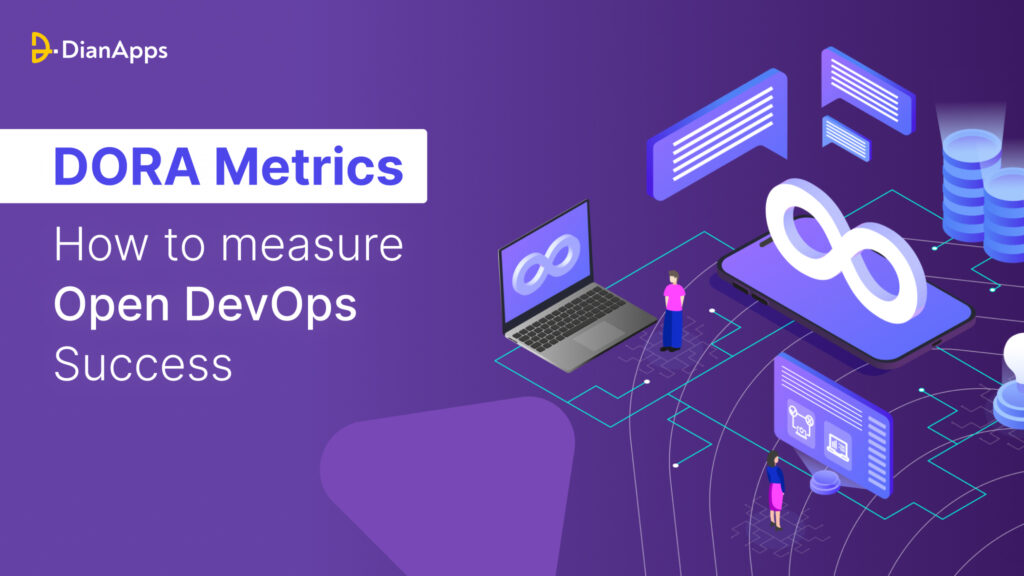 DianApps

DORA Metrics

How to measure Open DevOps Success